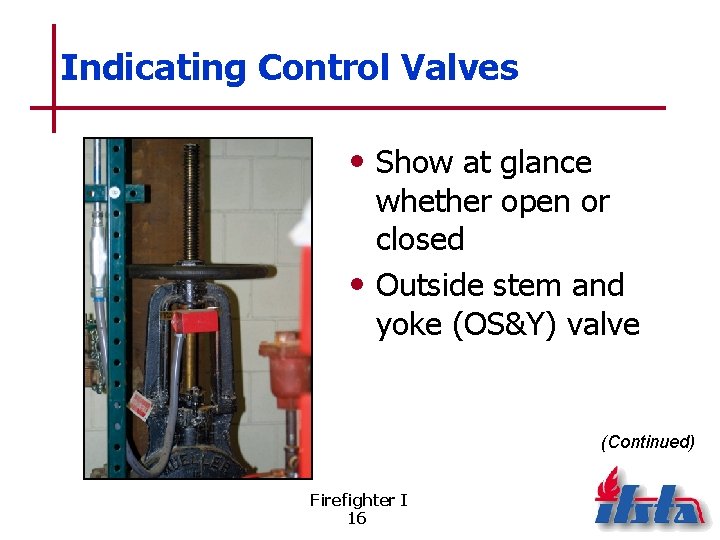 Indicating Control Valves

• Show at glance whether open or closed
• Outside stem and yoke (OS&Y) valve

(Continued)

Firefighter I
16

ifsta